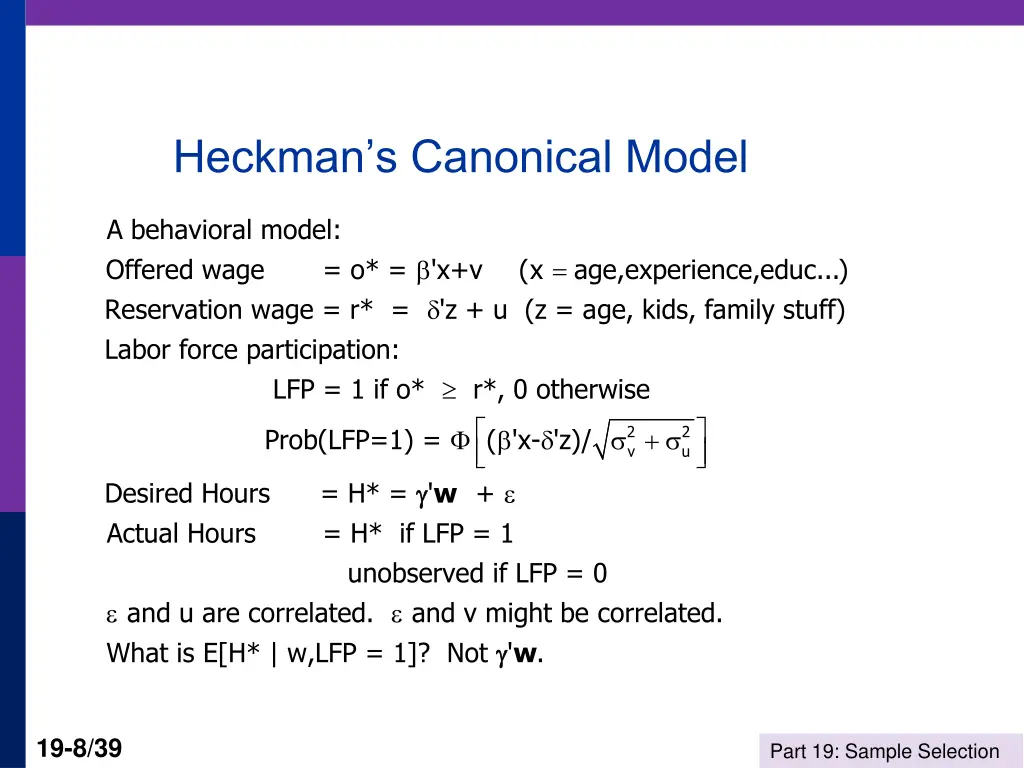 Heckman's Canonical Model

A behavioral model:

Offered wage = o* = $\beta$'x+v (x = age,experience,educ...)

Reservation wage = r* = $\delta$'z + u (z = age, kids, family stuff)

Labor force participation:

LFP = 1 if o* $\geq$ r*, 0 otherwise

Prob(LFP=1) = $\Phi\left[(\beta'x-\delta'z)/\sqrt{\sigma_v^2+\sigma_u^2}\right]$

Desired Hours = H* = $\gamma$'**w** + $\varepsilon$

Actual Hours = H* if LFP = 1

unobserved if LFP = 0

$\varepsilon$ and u are correlated. $\varepsilon$ and v might be correlated.

What is E[H* | w,LFP = 1]? Not $\gamma$'**w**.

19-8/39

Part 19: Sample Selection